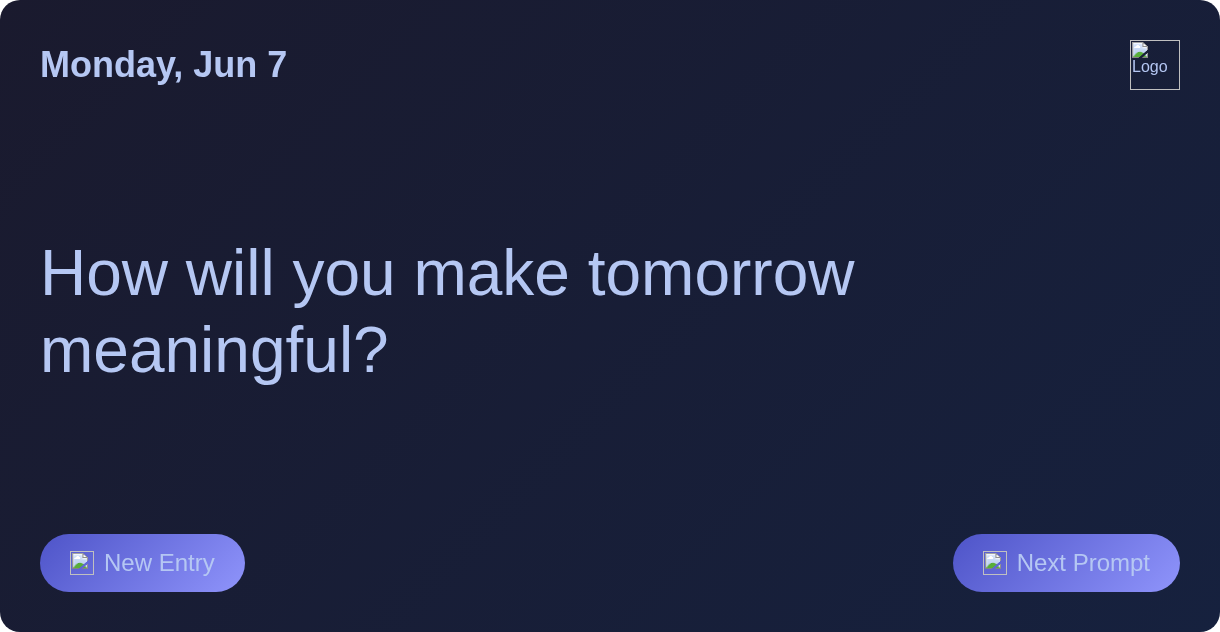 Monday, Jun 7

Logo

How will you make tomorrow meaningful?

New Entry

Next Prompt